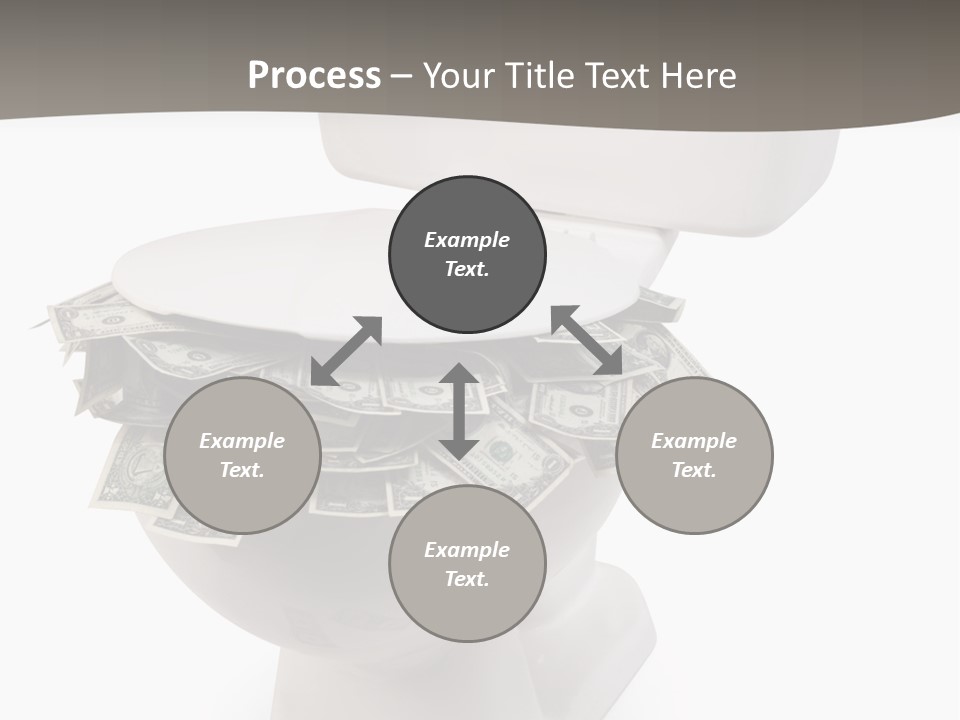 Process – Your Title Text Here

Example Text.

Example Text.

Example Text.

Example Text.